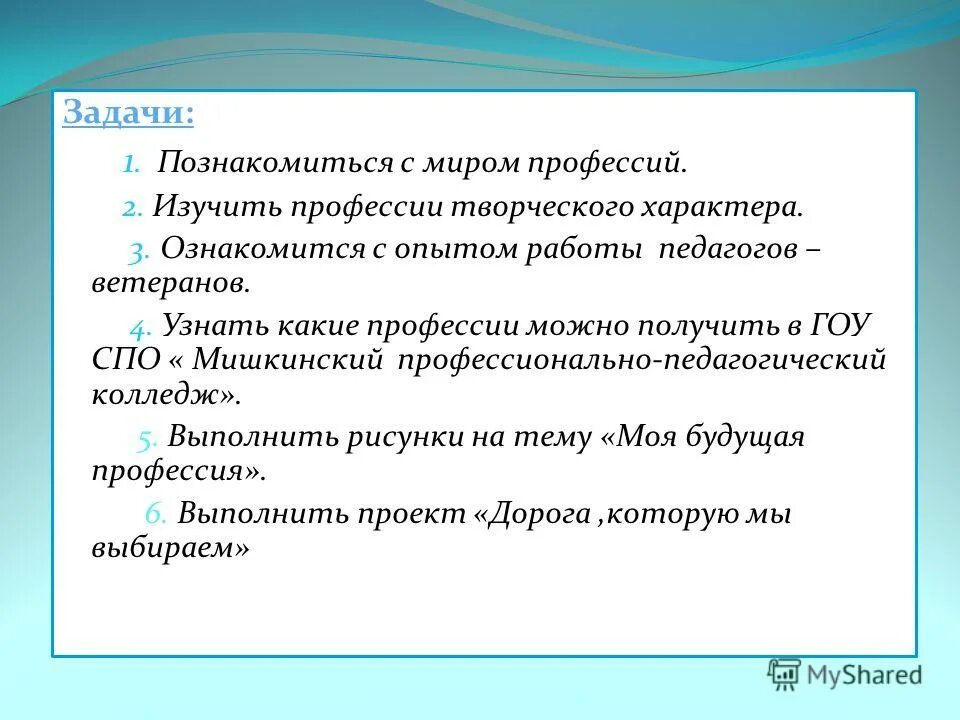 Задачи:

1. Познакомиться с миром профессий.

2. Изучить профессии творческого характера.

3. Ознакомится с опытом работы педагогов – ветеранов.

4. Узнать какие профессии можно получить в ГОУ СПО « Мишкинский профессионально-педагогический колледж».

5. Выполнить рисунки на тему «Моя будущая профессия».

6. Выполнить проект «Дорога ,которую мы выбираем»

MyShared